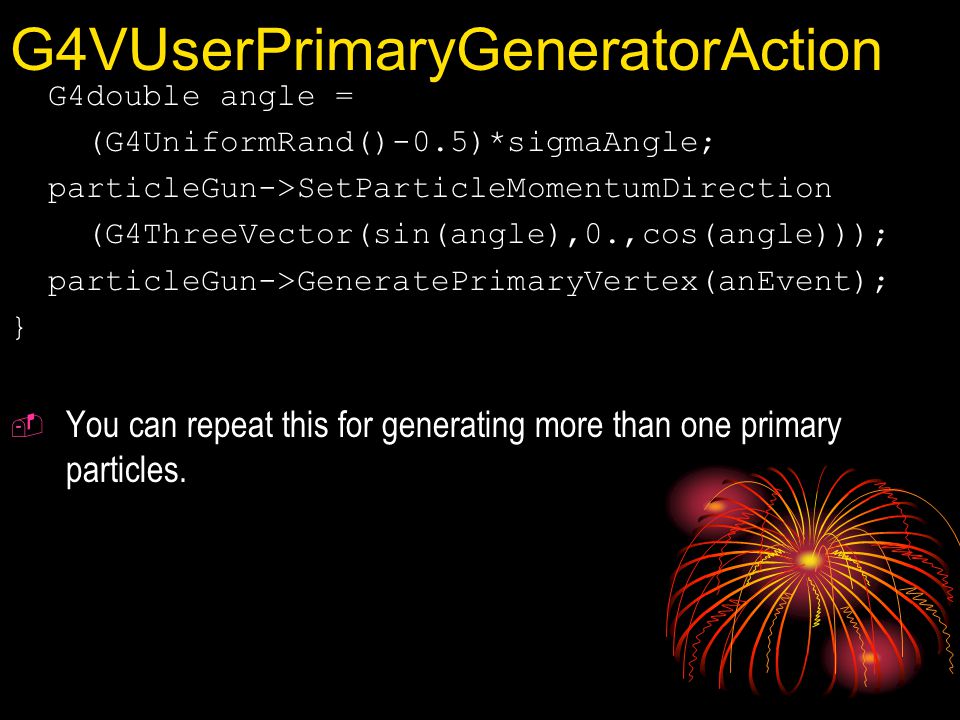 G4VUserPrimaryGeneratorAction

G4double angle =
(G4UniformRand()-0.5)*sigmaAngle;
particleGun->SetParticleMomentumDirection
(G4ThreeVector(sin(angle),0.,cos(angle)));
particleGun->GeneratePrimaryVertex(anEvent);
}

You can repeat this for generating more than one primary particles.